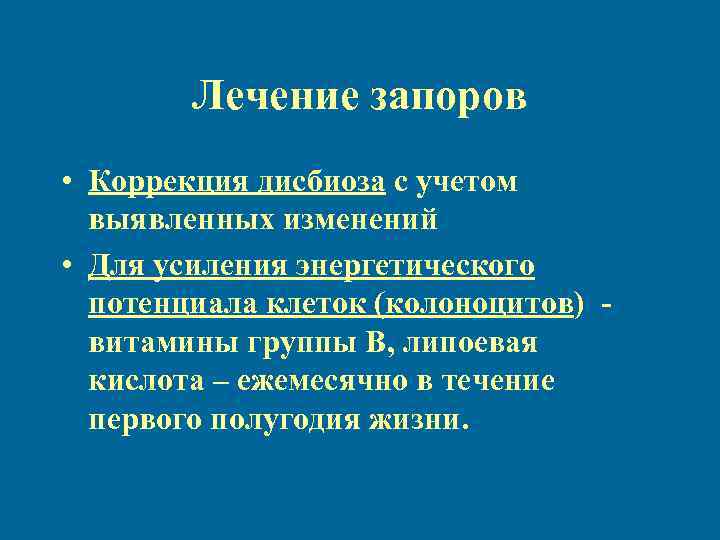 Лечение запоров

• Коррекция дисбиоза с учетом выявленных изменений

• Для усиления энергетического потенциала клеток (колоноцитов) - витамины группы В, липоевая кислота – ежемесячно в течение первого полугодия жизни.